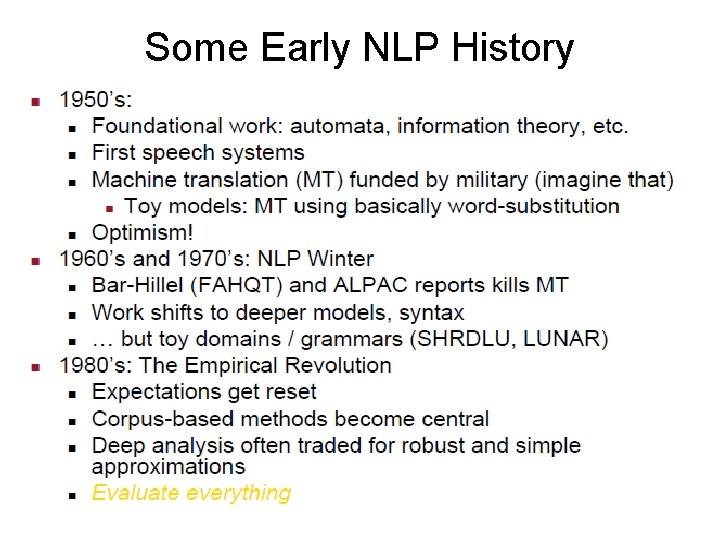 Some Early NLP History

- 1950's:
  - Foundational work: automata, information theory, etc.
  - First speech systems
  - Machine translation (MT) funded by military (imagine that)
    - Toy models: MT using basically word-substitution
  - Optimism!
- 1960's and 1970's: NLP Winter
  - Bar-Hillel (FAHQT) and ALPAC reports kills MT
  - Work shifts to deeper models, syntax
  - … but toy domains / grammars (SHRDLU, LUNAR)
- 1980's: The Empirical Revolution
  - Expectations get reset
  - Corpus-based methods become central
  - Deep analysis often traded for robust and simple approximations
  - Evaluate everything